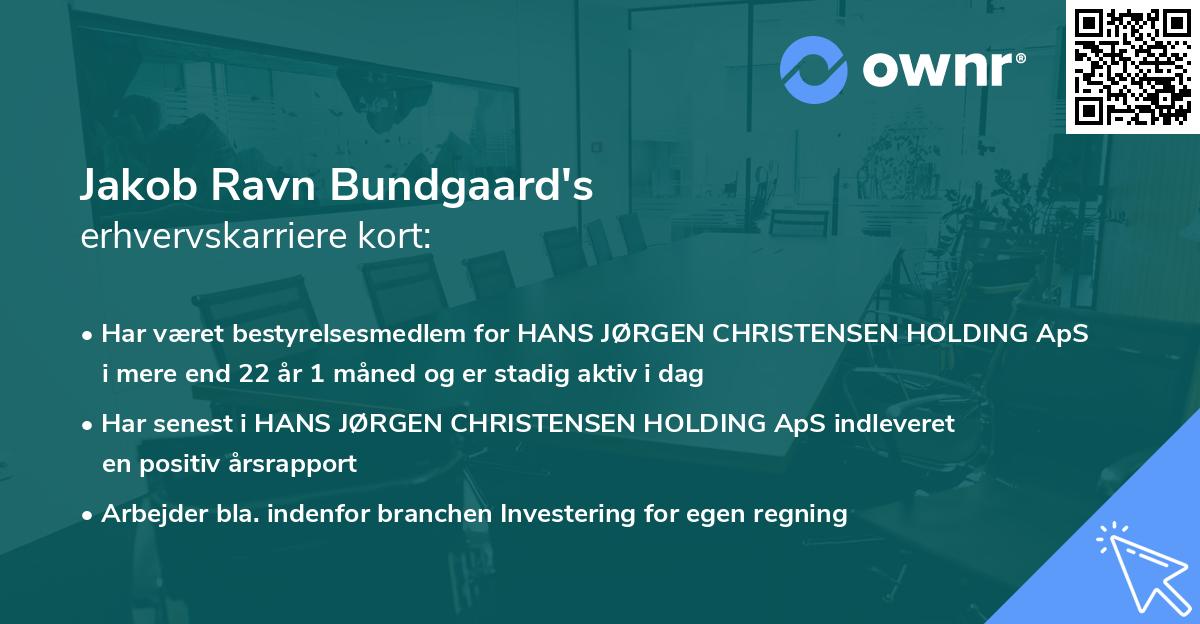 ownr®

Jakob Ravn Bundgaard's
erhvervskarriere kort:

• Har været bestyrelsesmedlem for HANS JØRGEN CHRISTENSEN HOLDING ApS i mere end 22 år 1 måned og er stadig aktiv i dag

• Har senest i HANS JØRGEN CHRISTENSEN HOLDING ApS indleveret en positiv årsrapport

• Arbejder bla. indenfor branchen Investering for egen regning